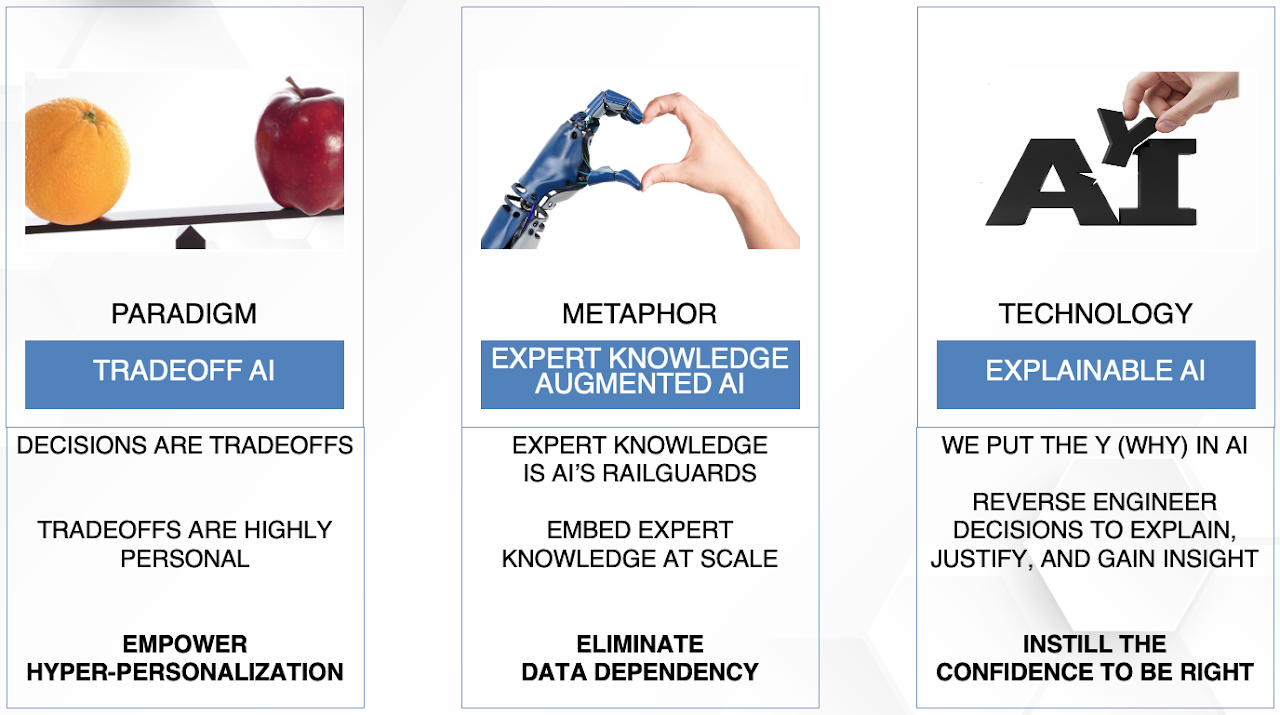 PARADIGM

TRADEOFF AI

DECISIONS ARE TRADEOFFS

TRADEOFFS ARE HIGHLY PERSONAL

**EMPOWER HYPER-PERSONALIZATION**

METAPHOR

EXPERT KNOWLEDGE AUGMENTED AI

EXPERT KNOWLEDGE IS AI'S RAILGUARDS

EMBED EXPERT KNOWLEDGE AT SCALE

**ELIMINATE DATA DEPENDENCY**

AYI

TECHNOLOGY

EXPLAINABLE AI

WE PUT THE Y (WHY) IN AI

REVERSE ENGINEER DECISIONS TO EXPLAIN, JUSTIFY, AND GAIN INSIGHT

**INSTILL THE CONFIDENCE TO BE RIGHT**